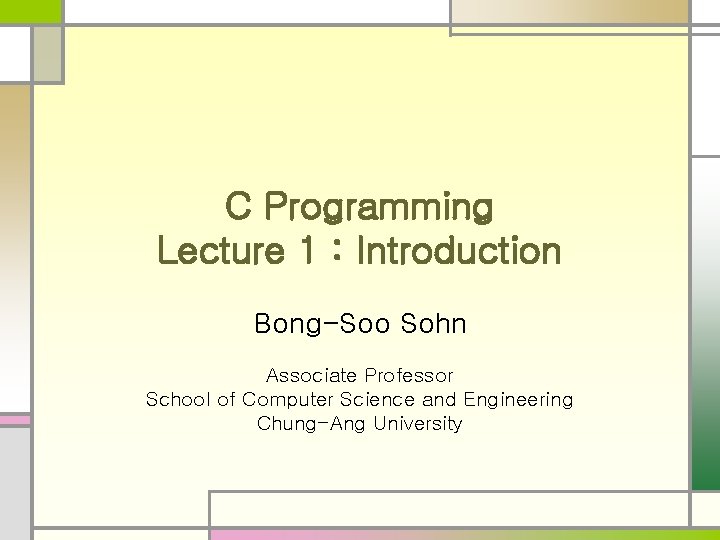 C Programming
Lecture 1 : Introduction

Bong-Soo Sohn

Associate Professor
School of Computer Science and Engineering
Chung-Ang University